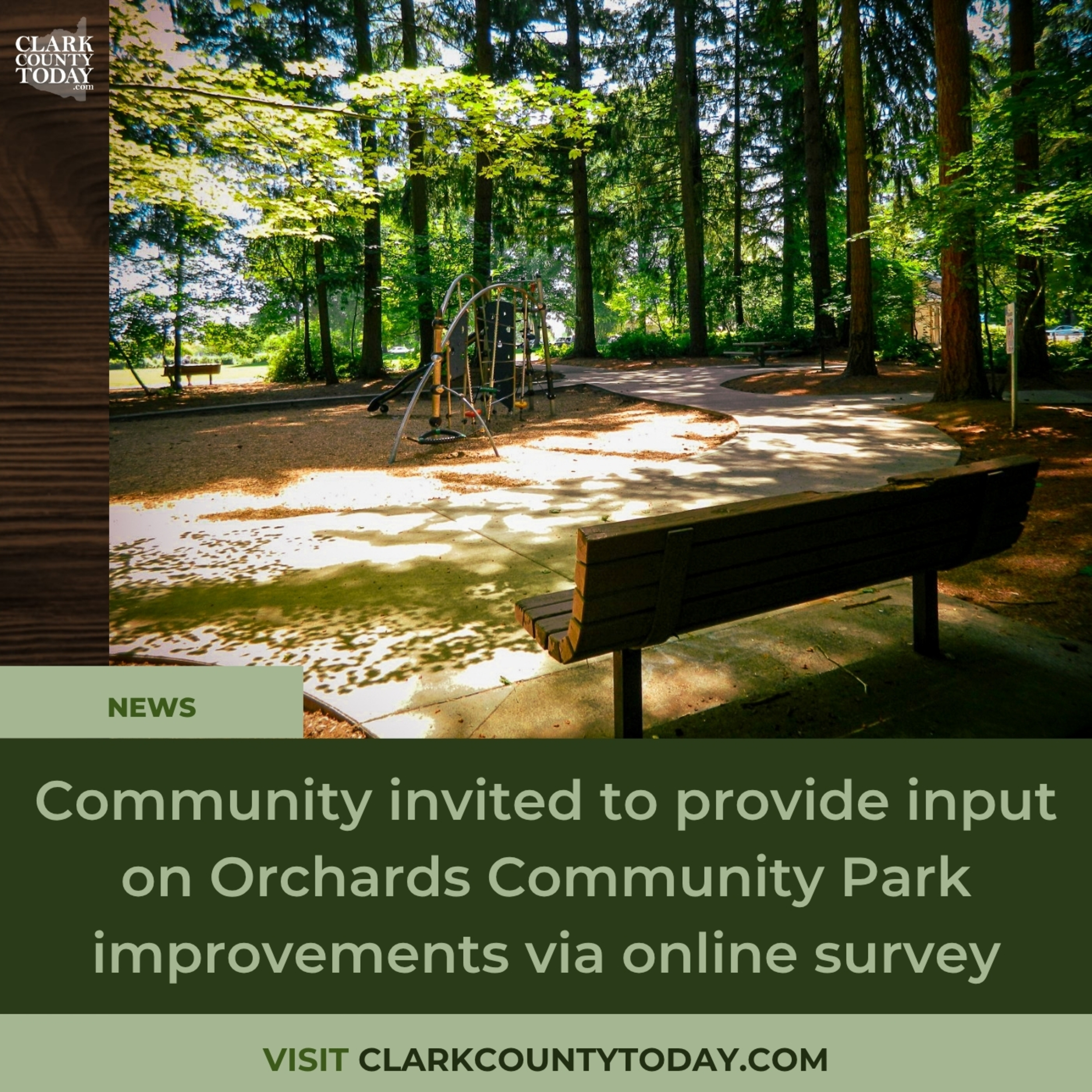 CLARK COUNTY TODAY .com

NEWS

Community invited to provide input on Orchards Community Park improvements via online survey

VISIT CLARKCOUNTYTODAY.COM